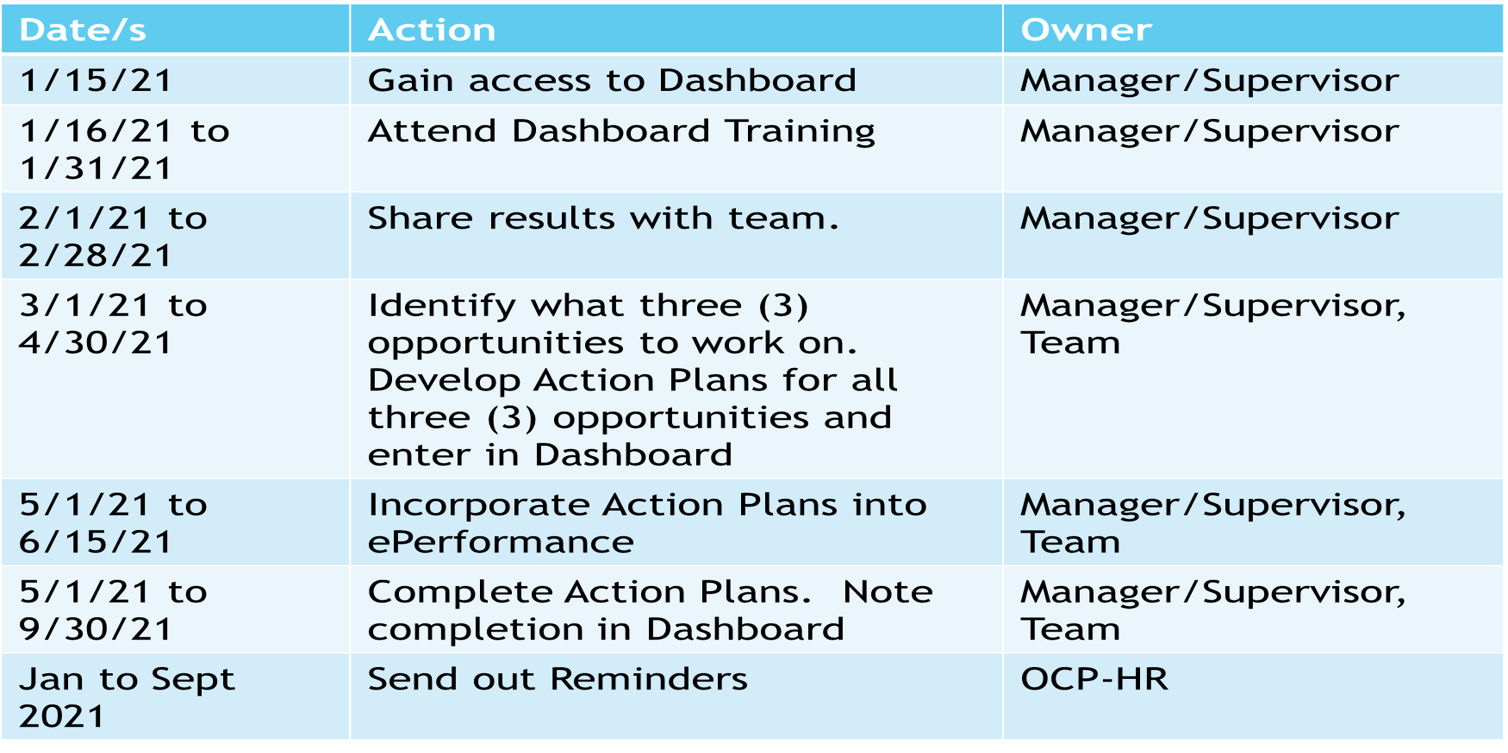 | Date/s | Action | Owner |
|---|---|---|
| 1/15/21 | Gain access to Dashboard | Manager/Supervisor |
| 1/16/21 to 1/31/21 | Attend Dashboard Training | Manager/Supervisor |
| 2/1/21 to 2/28/21 | Share results with team. | Manager/Supervisor |
| 3/1/21 to 4/30/21 | Identify what three (3) opportunities to work on. Develop Action Plans for all three (3) opportunities and enter in Dashboard | Manager/Supervisor, Team |
| 5/1/21 to 6/15/21 | Incorporate Action Plans into ePerformance | Manager/Supervisor, Team |
| 5/1/21 to 9/30/21 | Complete Action Plans. Note completion in Dashboard | Manager/Supervisor, Team |
| Jan to Sept 2021 | Send out Reminders | OCP-HR |